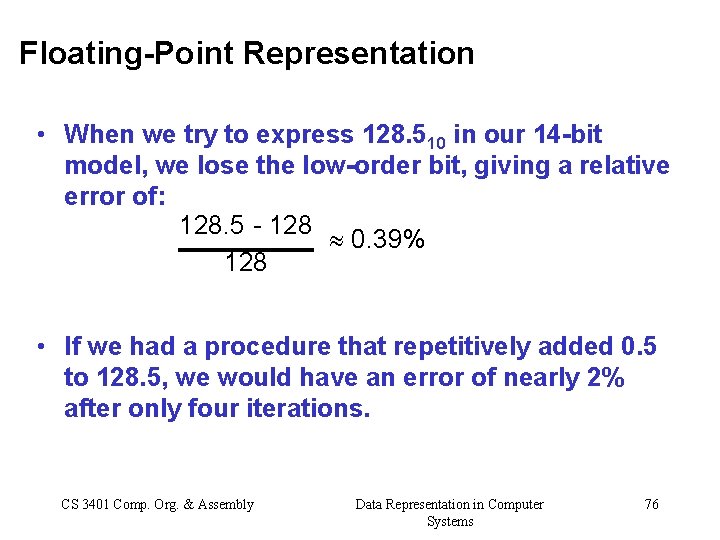 Floating-Point Representation

• When we try to express $128.5_{10}$ in our 14-bit model, we lose the low-order bit, giving a relative error of:

$\frac{128.5 - 128}{128} \approx 0.39\%$

• If we had a procedure that repetitively added 0.5 to 128.5, we would have an error of nearly 2% after only four iterations.

CS 3401 Comp. Org. & Assembly

Data Representation in Computer Systems

76